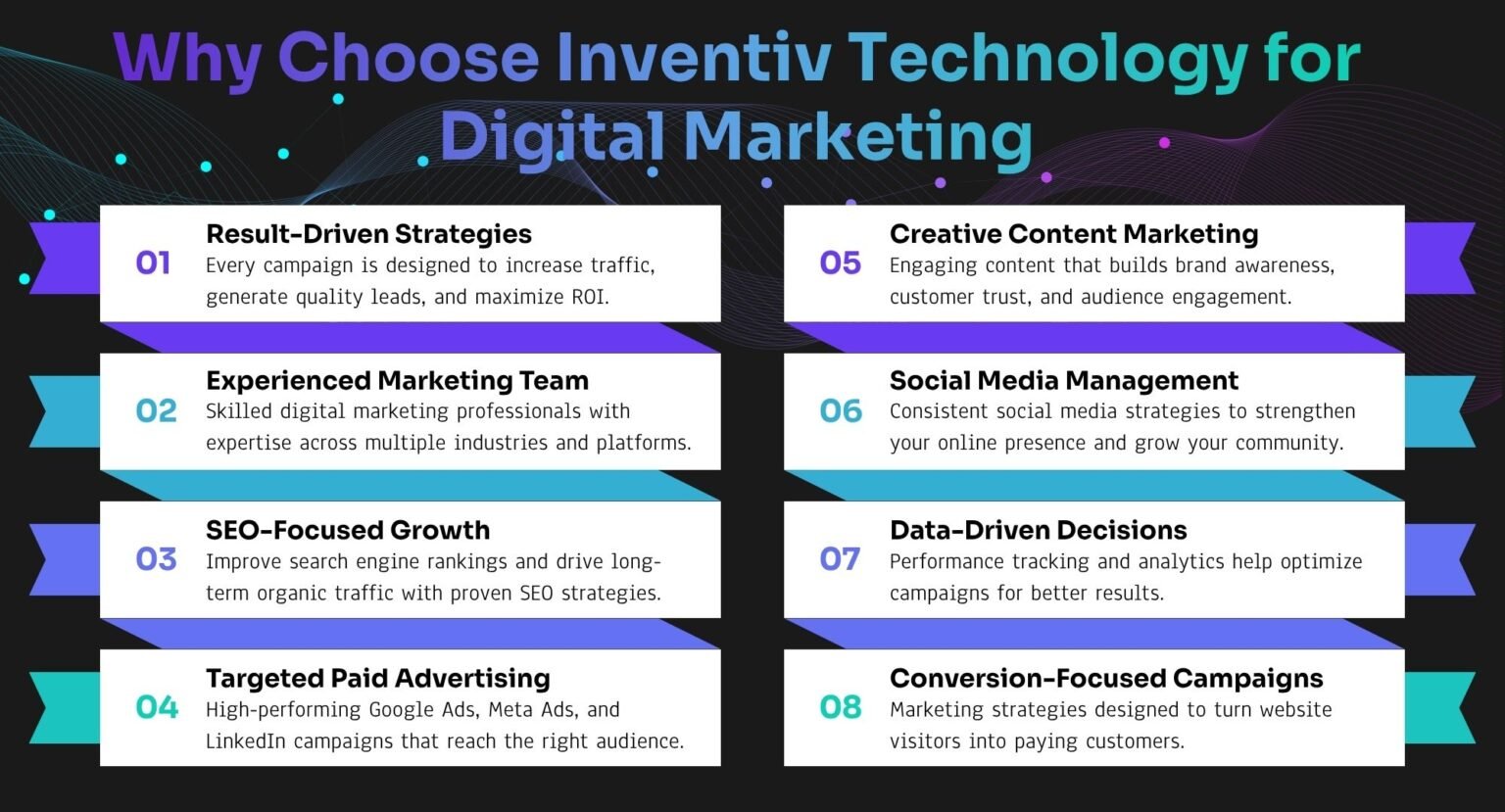 Why Choose Inventiv Technology for Digital Marketing

01
Result-Driven Strategies
Every campaign is designed to increase traffic, generate quality leads, and maximize ROI.

02
Experienced Marketing Team
Skilled digital marketing professionals with expertise across multiple industries and platforms.

03
SEO-Focused Growth
Improve search engine rankings and drive long-term organic traffic with proven SEO strategies.

04
Targeted Paid Advertising
High-performing Google Ads, Meta Ads, and LinkedIn campaigns that reach the right audience.

05
Creative Content Marketing
Engaging content that builds brand awareness, customer trust, and audience engagement.

06
Social Media Management
Consistent social media strategies to strengthen your online presence and grow your community.

07
Data-Driven Decisions
Performance tracking and analytics help optimize campaigns for better results.

08
Conversion-Focused Campaigns
Marketing strategies designed to turn website visitors into paying customers.